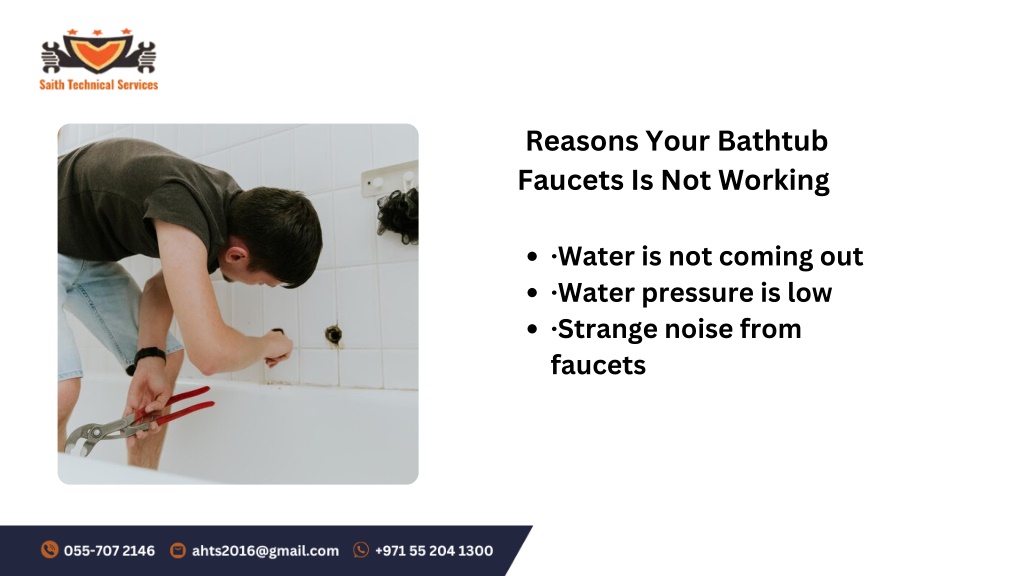 Saith Technical Services

Reasons Your Bathtub Faucets Is Not Working

- ·Water is not coming out
- ·Water pressure is low
- ·Strange noise from faucets

055-707 2146 ahts2016@gmail.com +971 55 204 1300